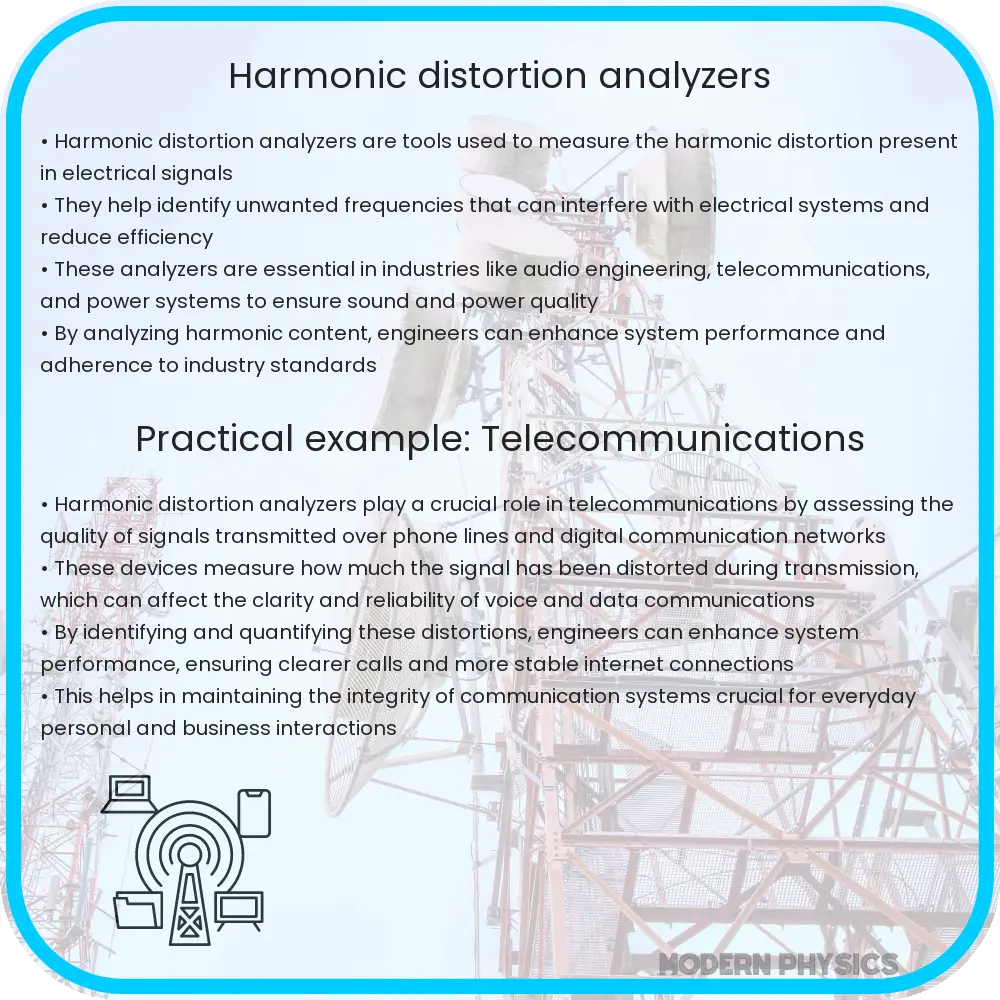 Harmonic distortion analyzers

• Harmonic distortion analyzers are tools used to measure the harmonic distortion present in electrical signals
• They help identify unwanted frequencies that can interfere with electrical systems and reduce efficiency
• These analyzers are essential in industries like audio engineering, telecommunications, and power systems to ensure sound and power quality
• By analyzing harmonic content, engineers can enhance system performance and adherence to industry standards

Practical example: Telecommunications

• Harmonic distortion analyzers play a crucial role in telecommunications by assessing the quality of signals transmitted over phone lines and digital communication networks
• These devices measure how much the signal has been distorted during transmission, which can affect the clarity and reliability of voice and data communications
• By identifying and quantifying these distortions, engineers can enhance system performance, ensuring clearer calls and more stable internet connections
• This helps in maintaining the integrity of communication systems crucial for everyday personal and business interactions

MODERN PHYSICS